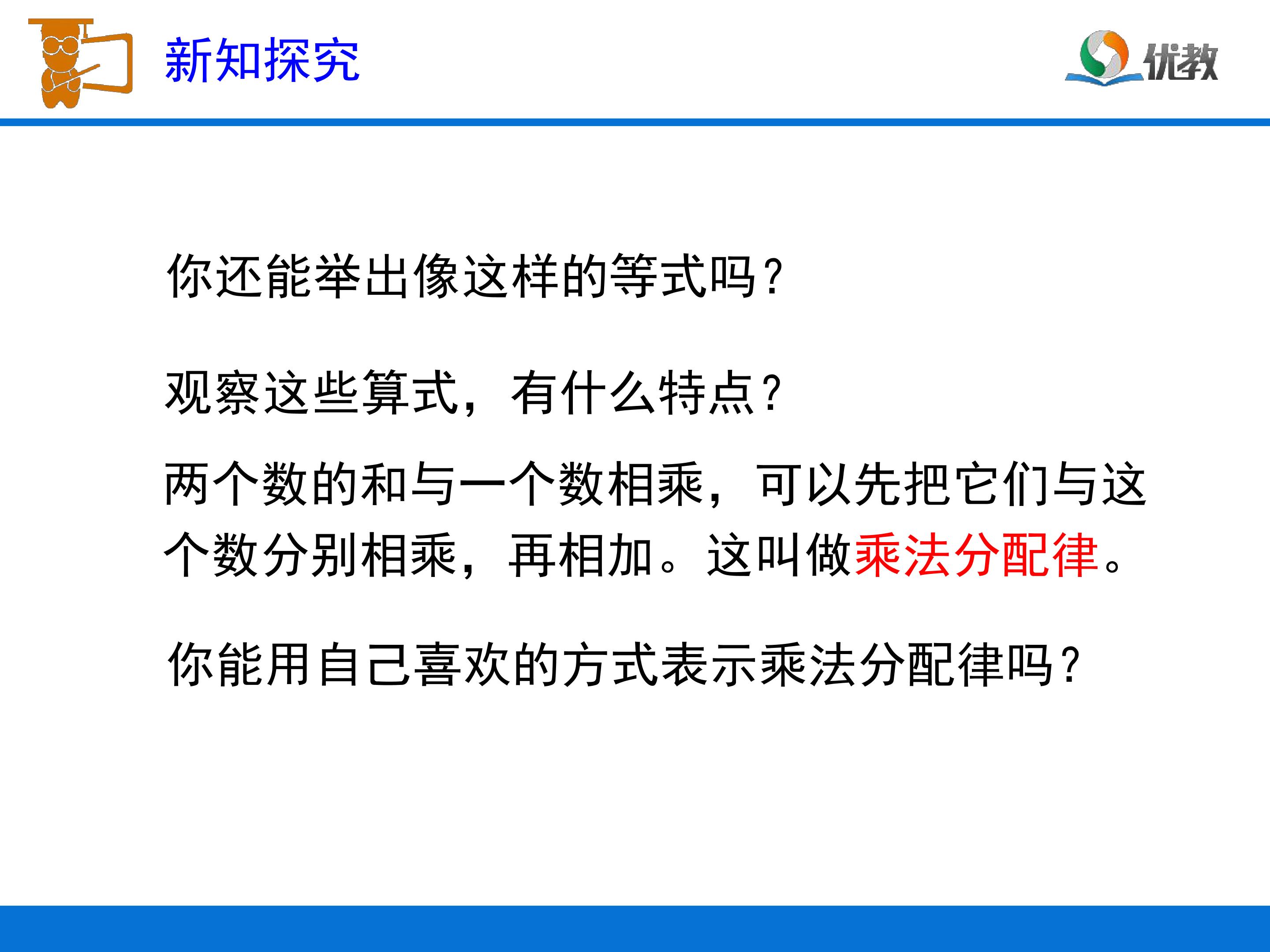 新知探究

优教

你还能举出像这样的等式吗？

观察这些算式，有什么特点？

两个数的和与一个数相乘，可以先把它们与这个数分别相乘，再相加。这叫做乘法分配律。

你能用自己喜欢的方式表示乘法分配律吗？